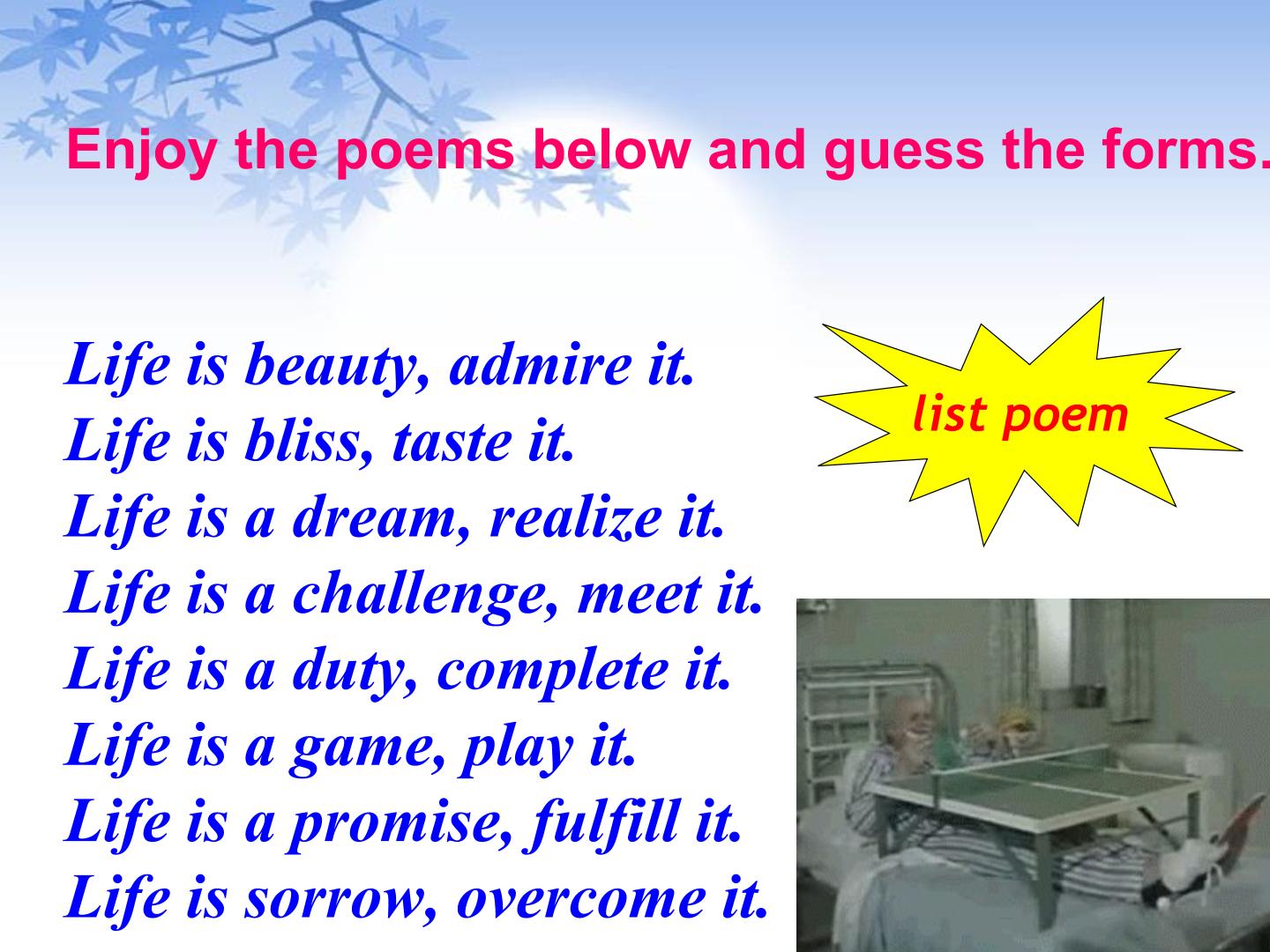 Enjoy the poems below and guess the forms.

Life is beauty, admire it.
Life is bliss, taste it.
Life is a dream, realize it.
Life is a challenge, meet it.
Life is a duty, complete it.
Life is a game, play it.
Life is a promise, fulfill it.
Life is sorrow, overcome it.

list poem